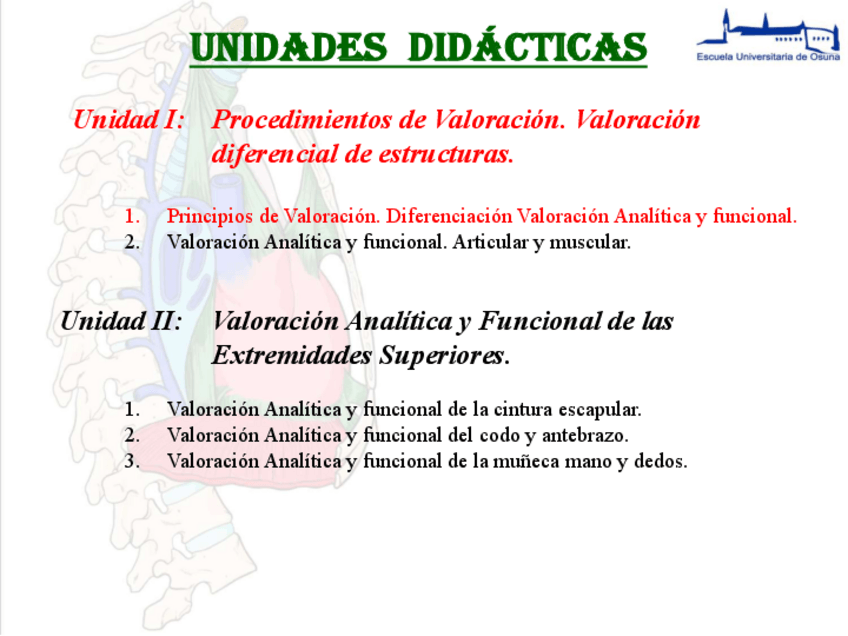 UNIDADES DIDÁCTICAS

Escuela Universitaria de Osuna

Unidad I: Procedimientos de Valoración. Valoración diferencial de estructuras.

1. Principios de Valoración. Diferenciación Valoración Analítica y funcional.
2. Valoración Analítica y funcional. Articular y muscular.

Unidad II: Valoración Analítica y Funcional de las Extremidades Superiores.

1. Valoración Analítica y funcional de la cintura escapular.
2. Valoración Analítica y funcional del codo y antebrazo.
3. Valoración Analítica y funcional de la muñeca mano y dedos.